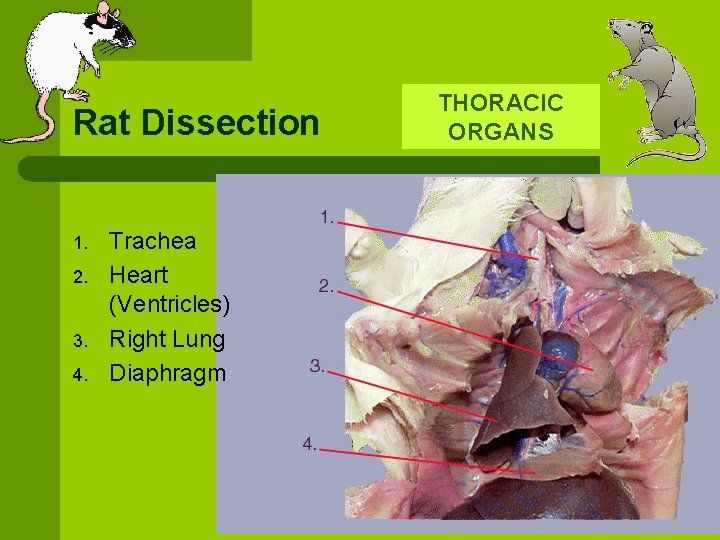 Rat Dissection

THORACIC ORGANS

1. Trachea
2. Heart (Ventricles)
3. Right Lung
4. Diaphragm

1.
2.
3.
4.